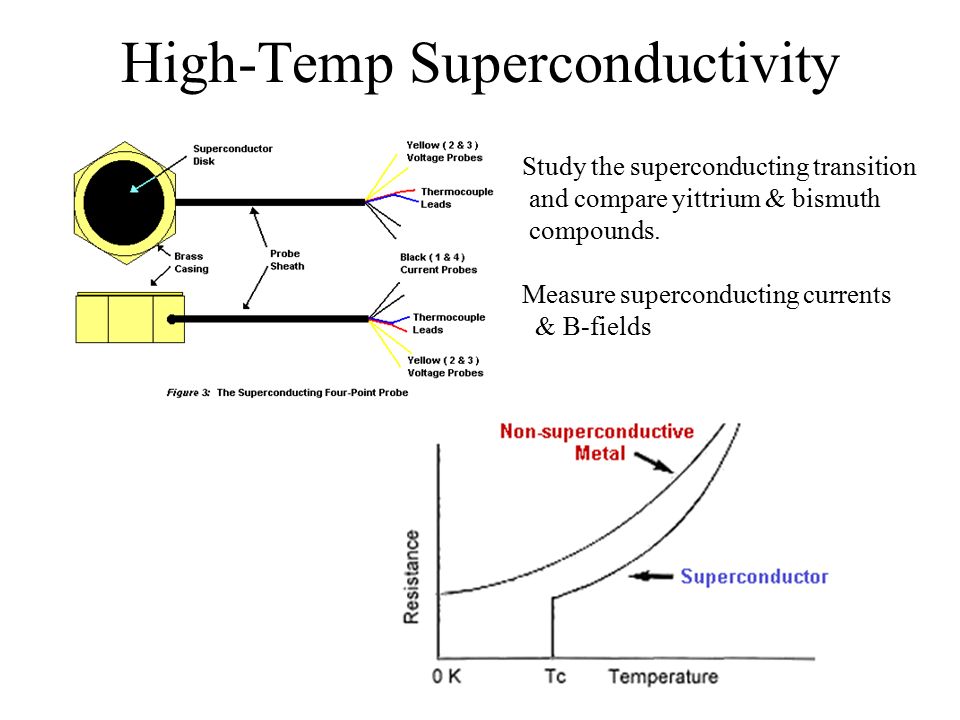 High-Temp Superconductivity

Superconductor Disk

Yellow ( 2 & 3 ) Voltage Probes

Thermocouple Leads

Brass Casing

Probe Sheath

Black ( 1 & 4 ) Current Probes

Thermocouple Leads

Yellow ( 2 & 3 ) Voltage Probes

Figure 3: The Superconducting Four-Point Probe

Study the superconducting transition and compare yittrium & bismuth compounds.

Measure superconducting currents & B-fields

Non-superconductive Metal

Superconductor

Resistance

0 K

Tc

Temperature